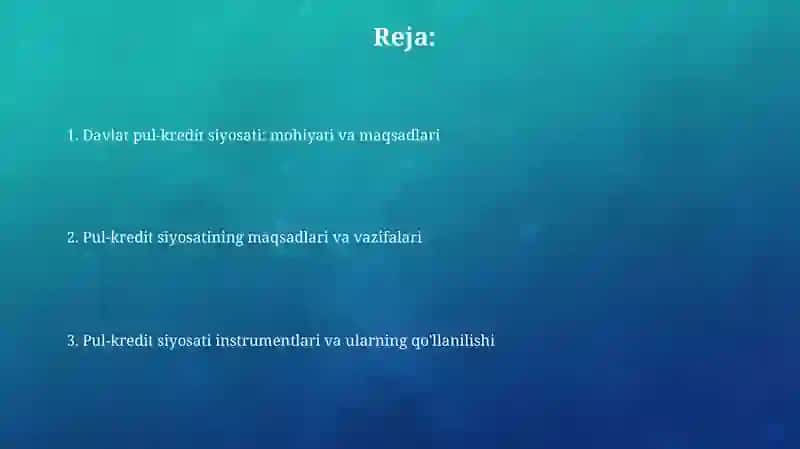 Reja:

1. Davlat pul-kredit siyosati: mohiyati va maqsadlari

2. Pul-kredit siyosatining maqsadlari va vazifalari

3. Pul-kredit siyosati instrumentlari va ularning qo'llanilishi